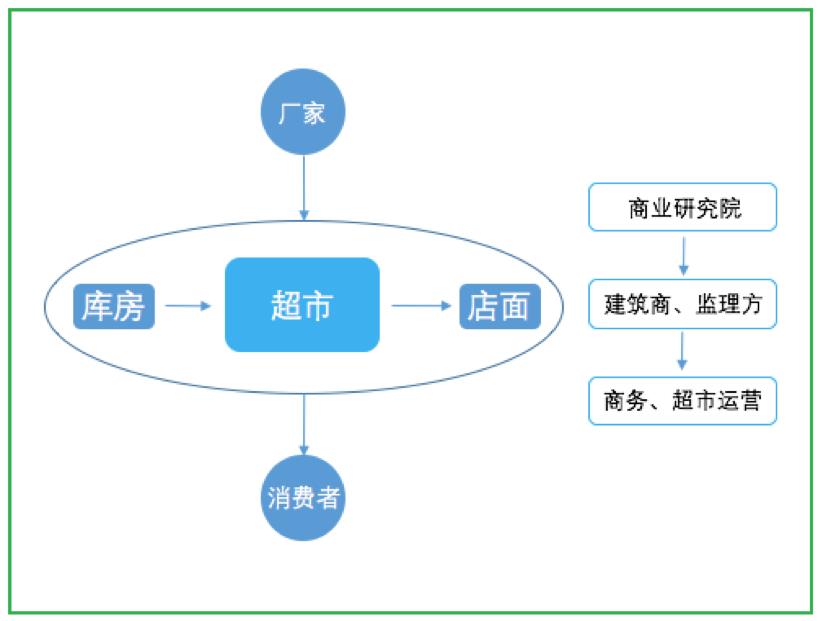 厂家

库房

超市

店面

消费者

商业研究院

建筑商、监理方

商务、超市运营